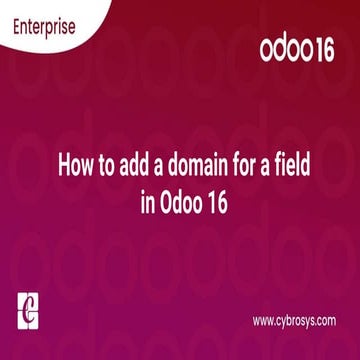 Enterprise

odoo 16

How to add a domain for a field in Odoo 16

www.cybrosys.com